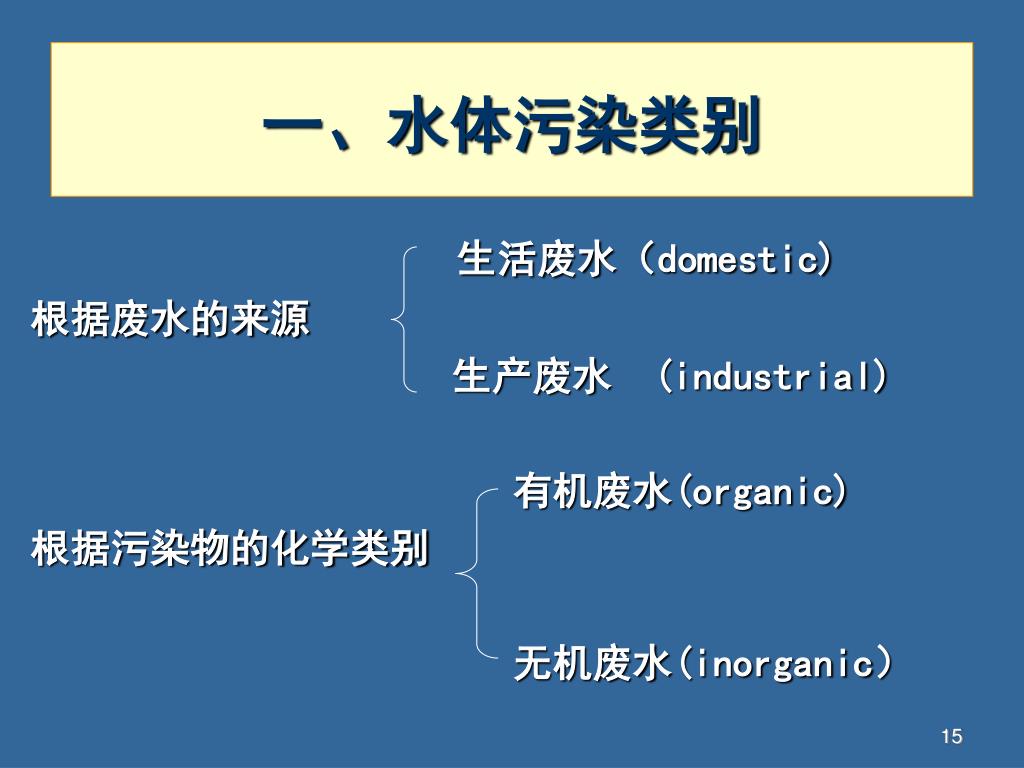 一、水体污染类别

根据废水的来源

生活废水（domestic）

生产废水 （industrial）

根据污染物的化学类别

有机废水(organic)

无机废水(inorganic)

15